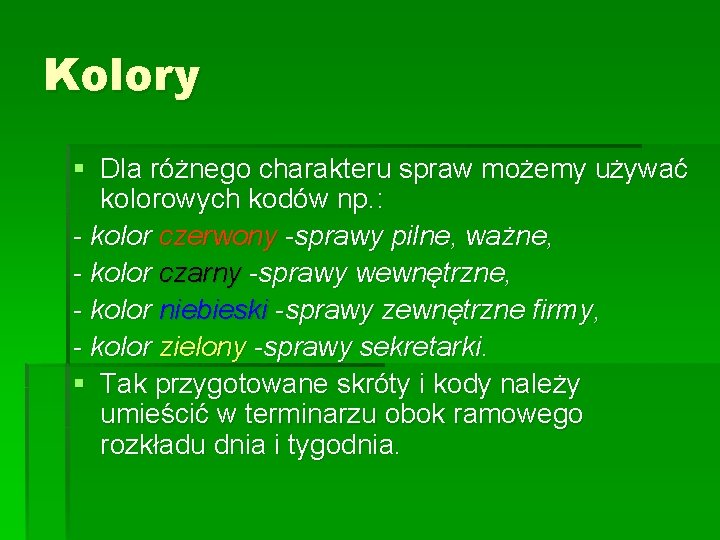 Kolory

▪ Dla różnego charakteru spraw możemy używać kolorowych kodów np.:

- kolor czerwony -sprawy pilne, ważne,

- kolor czarny -sprawy wewnętrzne,

- kolor niebieski -sprawy zewnętrzne firmy,

- kolor zielony -sprawy sekretarki.

▪ Tak przygotowane skróty i kody należy umieścić w terminarzu obok ramowego rozkładu dnia i tygodnia.